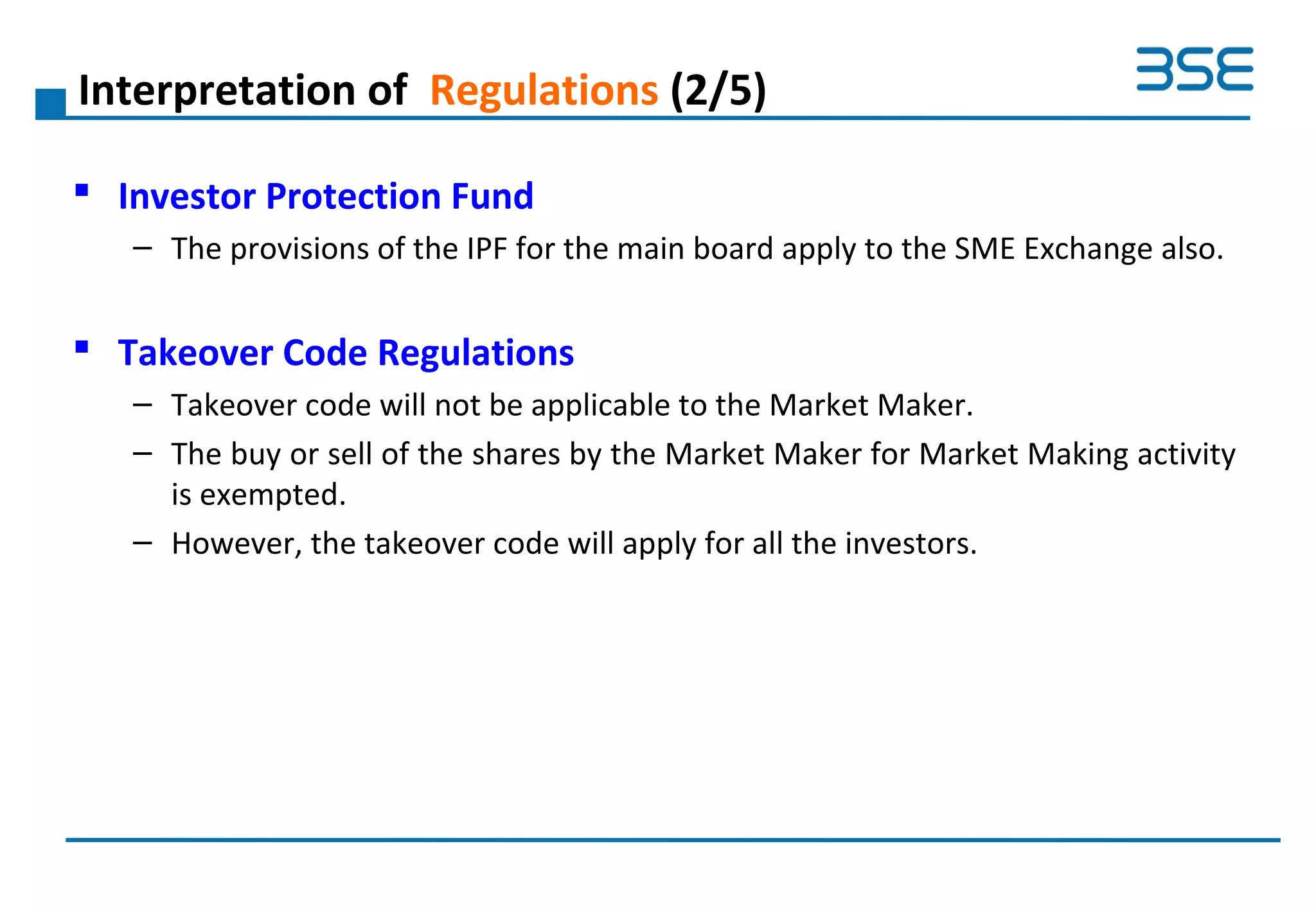 Interpretation of Regulations (2/5)

BSE

▪ Investor Protection Fund

– The provisions of the IPF for the main board apply to the SME Exchange also.

▪ Takeover Code Regulations

– Takeover code will not be applicable to the Market Maker.

– The buy or sell of the shares by the Market Maker for Market Making activity is exempted.

– However, the takeover code will apply for all the investors.